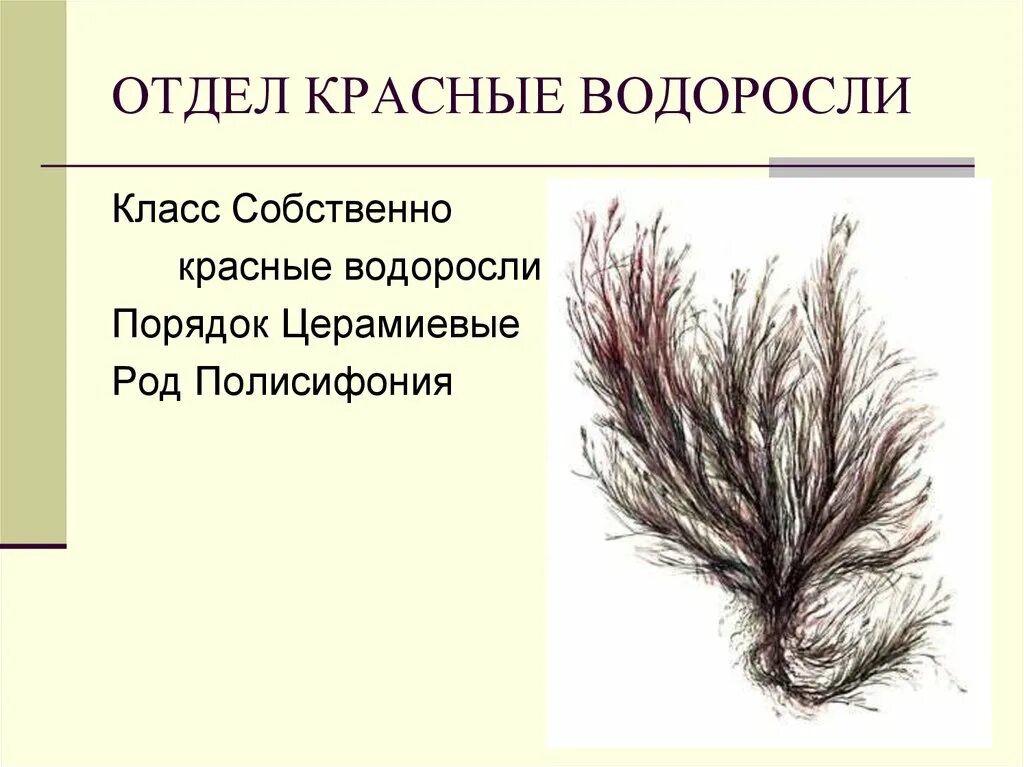 ОТДЕЛ КРАСНЫЕ ВОДОРОСЛИ

Класс Собственно красные водоросли
Порядок Церамиевые
Род Полисифония